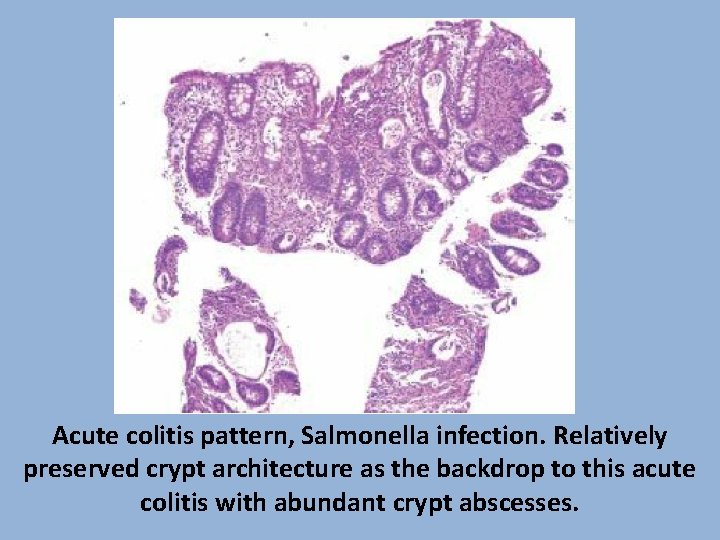 Acute colitis pattern, Salmonella infection. Relatively preserved crypt architecture as the backdrop to this acute colitis with abundant crypt abscesses.